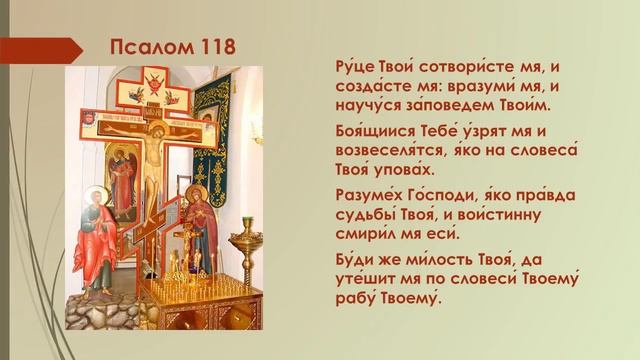 Псалом 118

Ру́це Твои́ сотвори́сте мя, и созда́сте мя: вразуми́ мя, и научу́ся за́поведем Твои́м.

Боя́щиися Тебе́ у́зрят мя и возвеселя́тся, я́ко на словеса́ Твоя́ упова́х.

Разуме́х Го́споди, я́ко пра́вда судьбы́ Твоя́, и вои́стинну смири́л мя еси́.

Бу́ди же ми́лость Твоя́, да уте́шит мя по словеси́ Твоему́ рабу́ Твоему́.